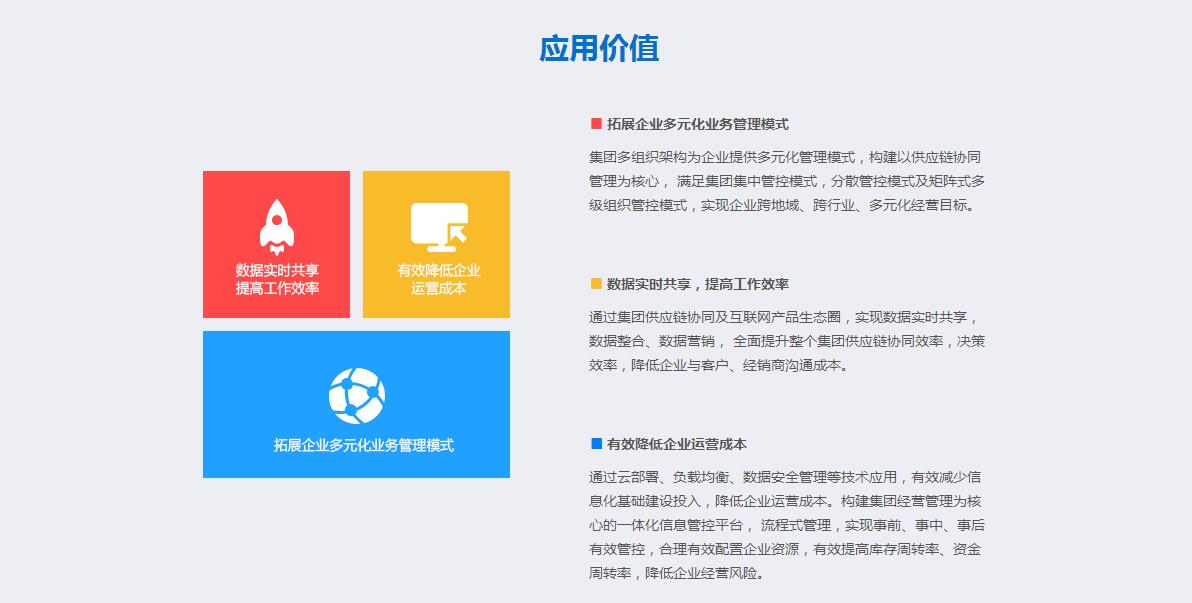 应用价值

数据实时共享
提高工作效率

有效降低企业
运营成本

拓展企业多元化业务管理模式

拓展企业多元化业务管理模式

集团多组织架构为企业提供多元化管理模式，构建以供应链协同管理为核心， 满足集团集中管控模式，分散管控模式及矩阵式多级组织管控模式，实现企业跨地域、跨行业、多元化经营目标。

数据实时共享，提高工作效率

通过集团供应链协同及互联网产品生态圈，实现数据实时共享，数据整合、数据营销， 全面提升整个集团供应链协同效率，决策效率，降低企业与客户、经销商沟通成本。

有效降低企业运营成本

通过云部署、负载均衡、数据安全管理等技术应用，有效减少信息化基础建设投入，降低企业运营成本。构建集团经营管理为核心的一体化信息管控平台， 流程式管理，实现事前、事中、事后有效管控，合理有效配置企业资源，有效提高库存周转率、资金周转率，降低企业经营风险。